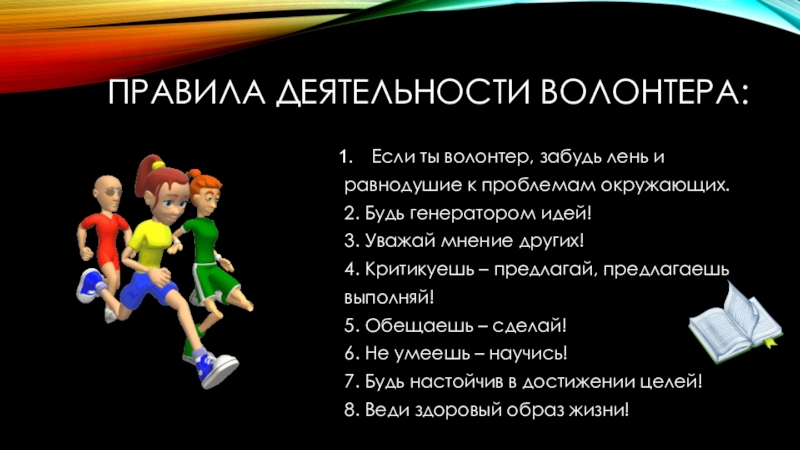 ПРАВИЛА ДЕЯТЕЛЬНОСТИ ВОЛОНТЕРА:

1. Если ты волонтер, забудь лень и равнодушие к проблемам окружающих.
2. Будь генератором идей!
3. Уважай мнение других!
4. Критикуешь – предлагай, предлагаешь выполняй!
5. Обещаешь – сделай!
6. Не умеешь – научись!
7. Будь настойчив в достижении целей!
8. Веди здоровый образ жизни!